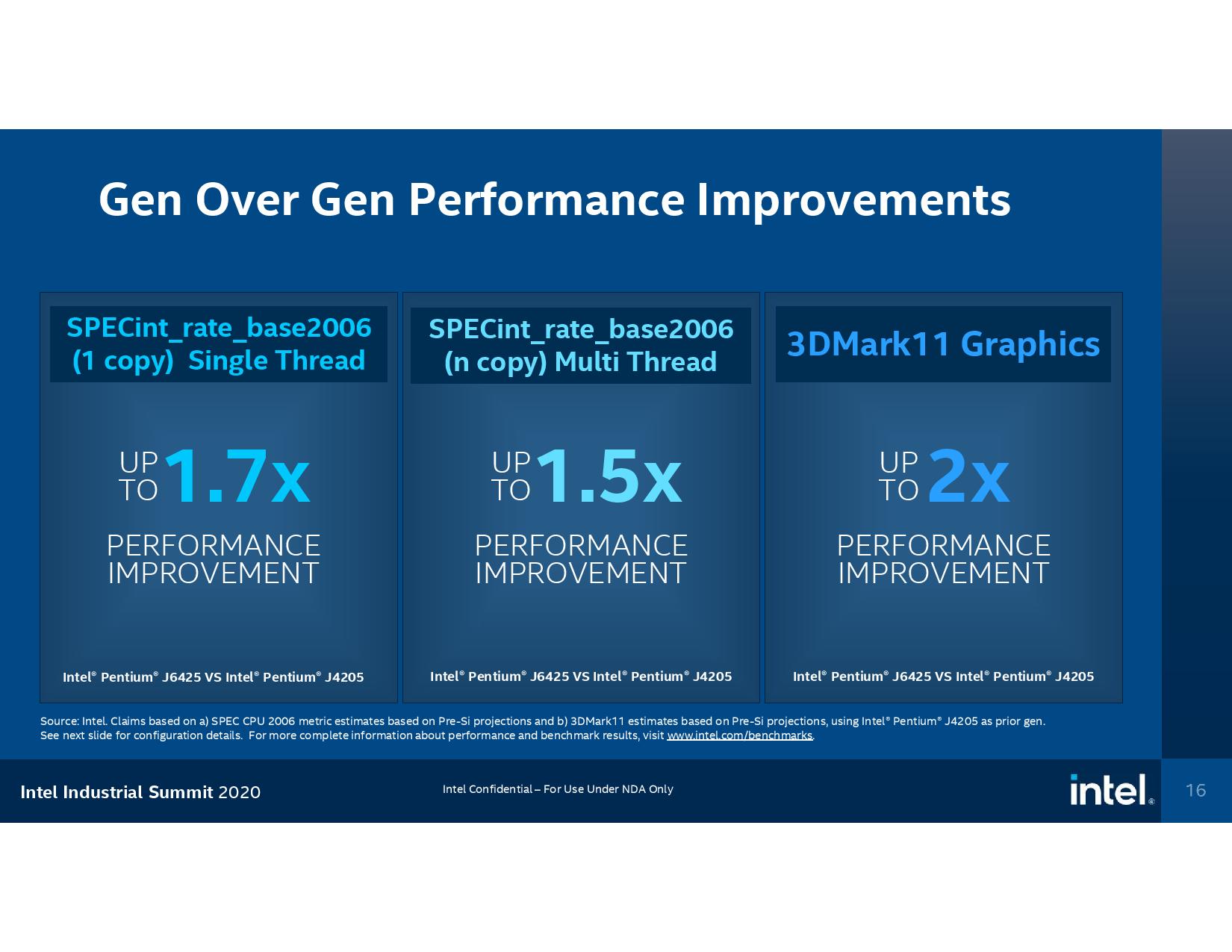 Gen Over Gen Performance Improvements

SPECint_rate_base2006 (1 copy) Single Thread

UP TO 1.7x

PERFORMANCE IMPROVEMENT

Intel® Pentium® J6425 VS Intel® Pentium® J4205

SPECint_rate_base2006 (n copy) Multi Thread

UP TO 1.5x

PERFORMANCE IMPROVEMENT

Intel® Pentium® J6425 VS Intel® Pentium® J4205

3DMark11 Graphics

UP TO 2x

PERFORMANCE IMPROVEMENT

Intel® Pentium® J6425 VS Intel® Pentium® J4205

Source: Intel. Claims based on a) SPEC CPU 2006 metric estimates based on Pre-Si projections and b) 3DMark11 estimates based on Pre-Si projections, using Intel® Pentium® J4205 as prior gen. See next slide for configuration details. For more complete information about performance and benchmark results, visit www.intel.com/benchmarks.

Intel Industrial Summit 2020

Intel Confidential – For Use Under NDA Only

intel.

16